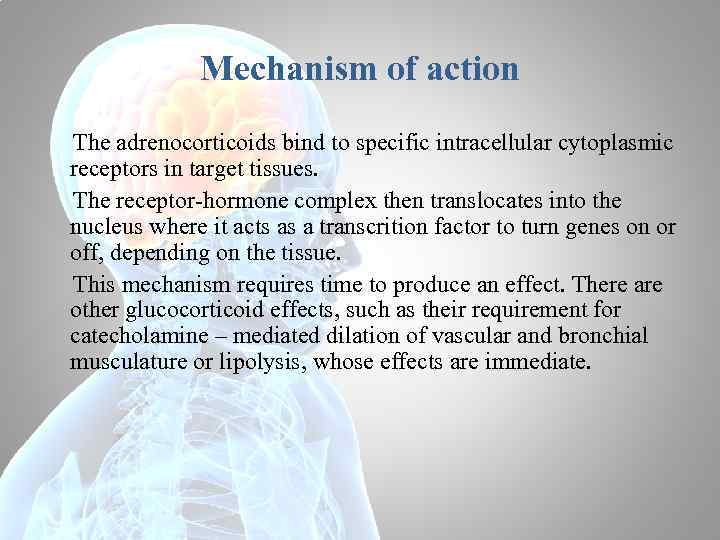 Mechanism of action

The adrenocorticoids bind to specific intracellular cytoplasmic receptors in target tissues.

The receptor-hormone complex then translocates into the nucleus where it acts as a transcrition factor to turn genes on or off, depending on the tissue.

This mechanism requires time to produce an effect. There are other glucocorticoid effects, such as their requirement for catecholamine – mediated dilation of vascular and bronchial musculature or lipolysis, whose effects are immediate.